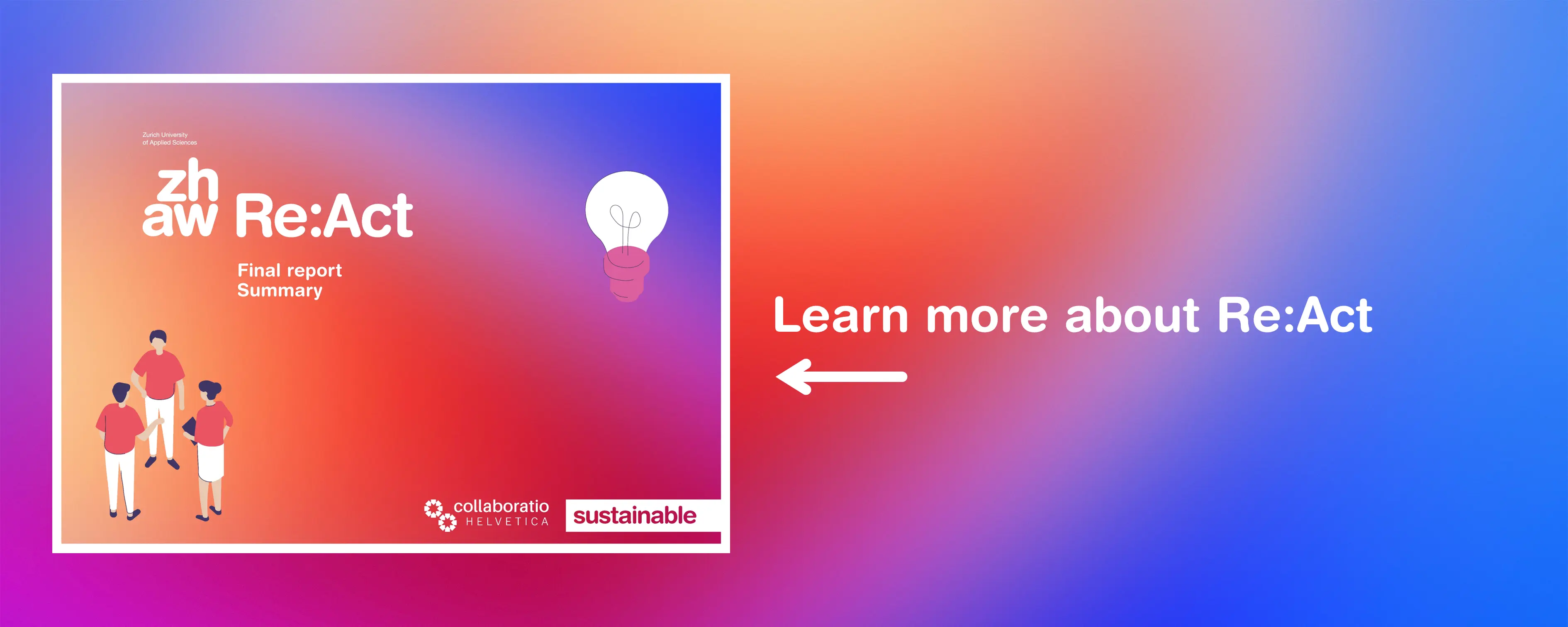 Zurich University
of Applied Sciences

zh
aw Re:Act

Final report
Summary

collaboratio
HELVETICA

sustainable

Learn more about Re:Act